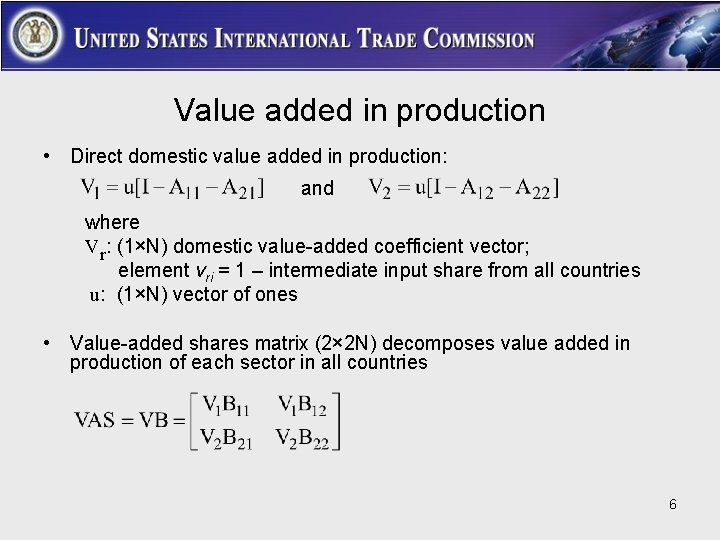 UNITED STATES INTERNATIONAL TRADE COMMISSION

Value added in production

• Direct domestic value added in production:

$V_1 = u[I - A_{11} - A_{21}]$ and $V_2 = u[I - A_{12} - A_{22}]$

where

$V_r$: (1×N) domestic value-added coefficient vector; element $v_{ri}$ = 1 – intermediate input share from all countries

u: (1×N) vector of ones

• Value-added shares matrix (2×2N) decomposes value added in production of each sector in all countries

$VAS = VB = \begin{bmatrix} V_1B_{11} & V_1B_{12} \\ V_2B_{21} & V_2B_{22} \end{bmatrix}$

6